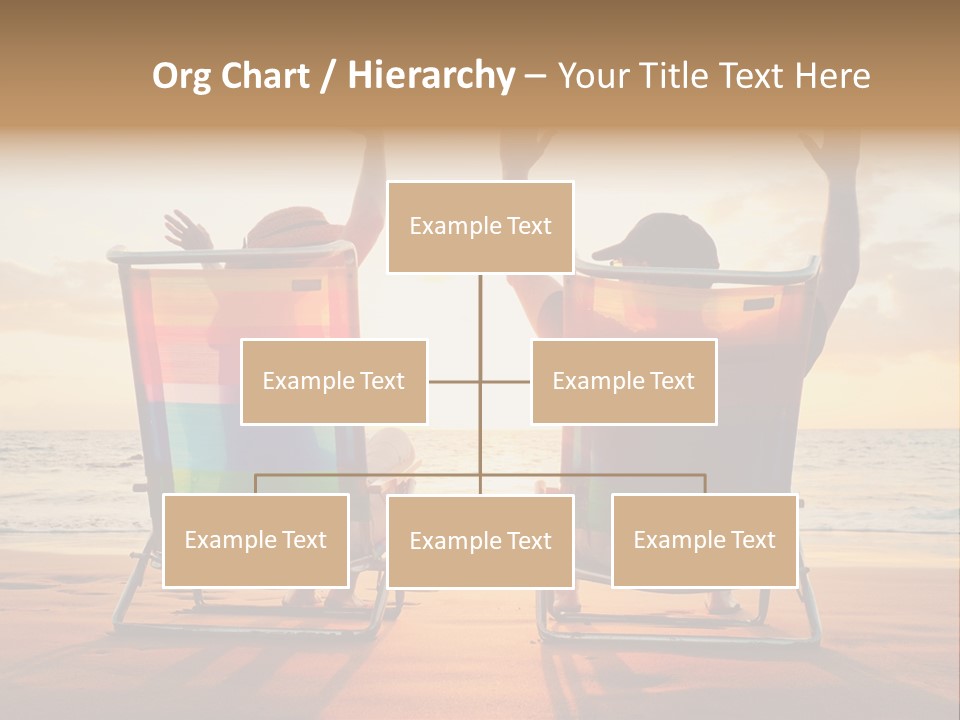 Org Chart / Hierarchy – Your Title Text Here

Example Text

Example Text

Example Text

Example Text

Example Text

Example Text